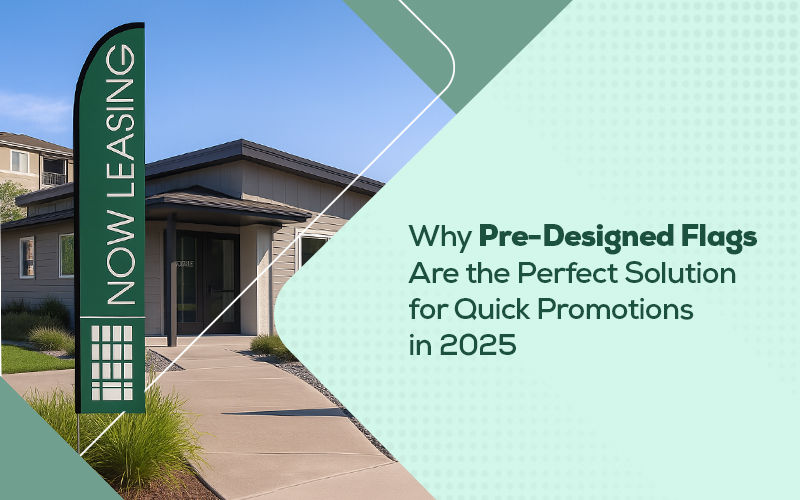 NOW LEASING

Why Pre-Designed Flags Are the Perfect Solution for Quick Promotions in 2025